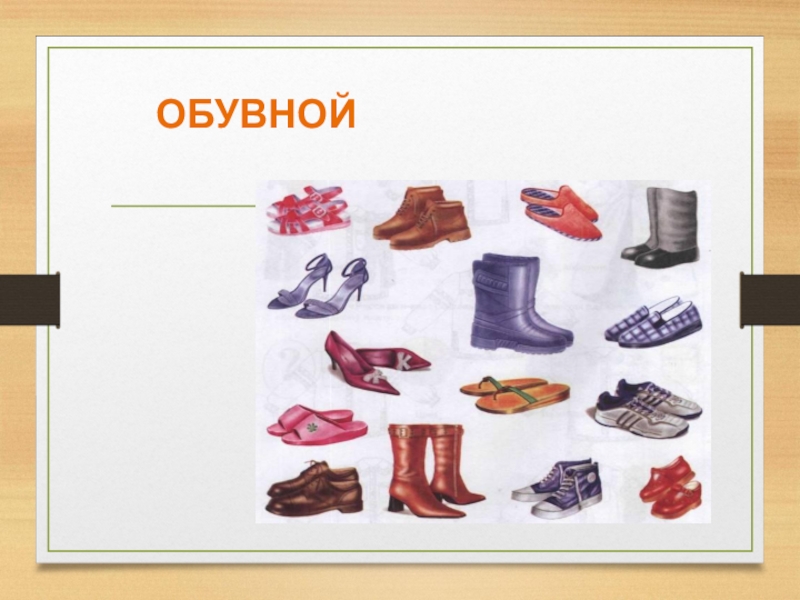 ОБУВНОЙ